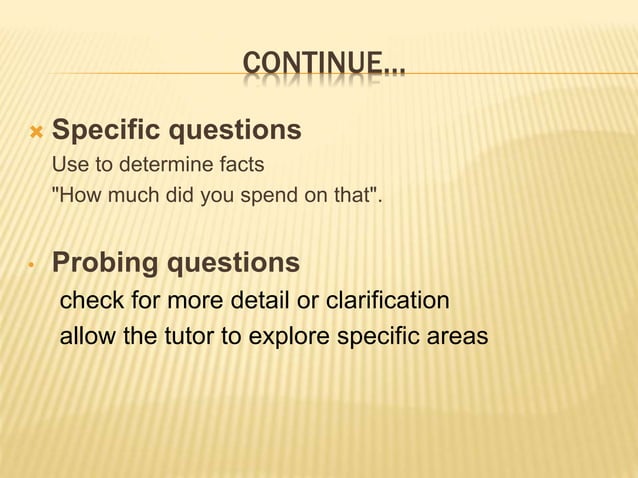 CONTINUE…

Specific questions

Use to determine facts

"How much did you spend on that".

Probing questions

check for more detail or clarification

allow the tutor to explore specific areas